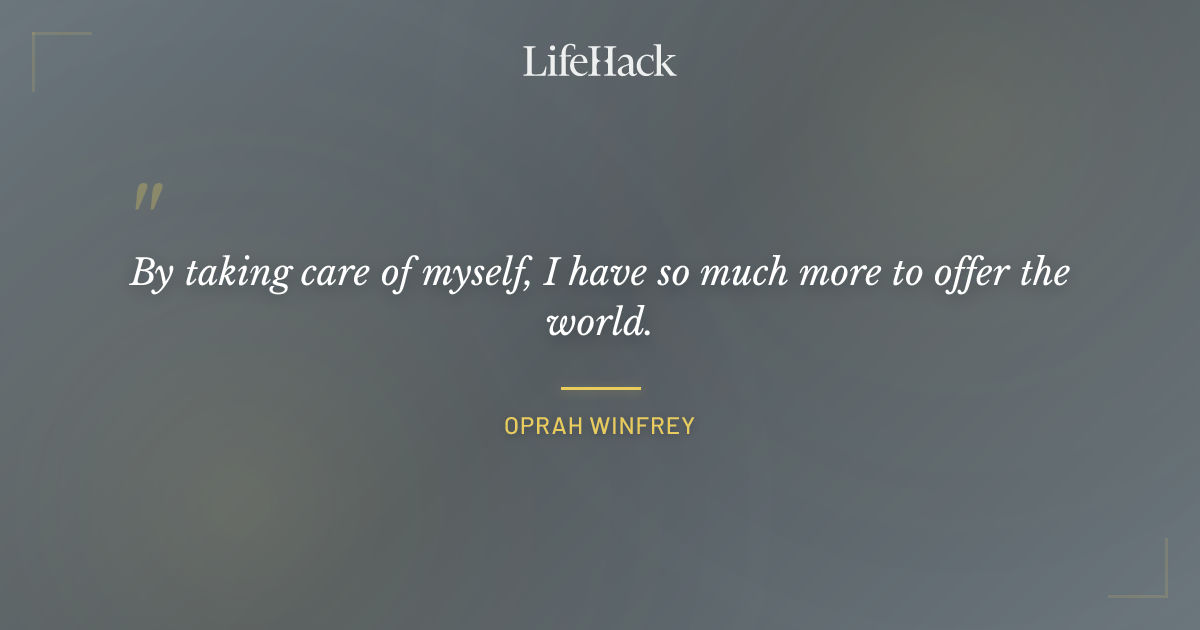 LifeHack

"

By taking care of myself, I have so much more to offer the world.

OPRAH WINFREY